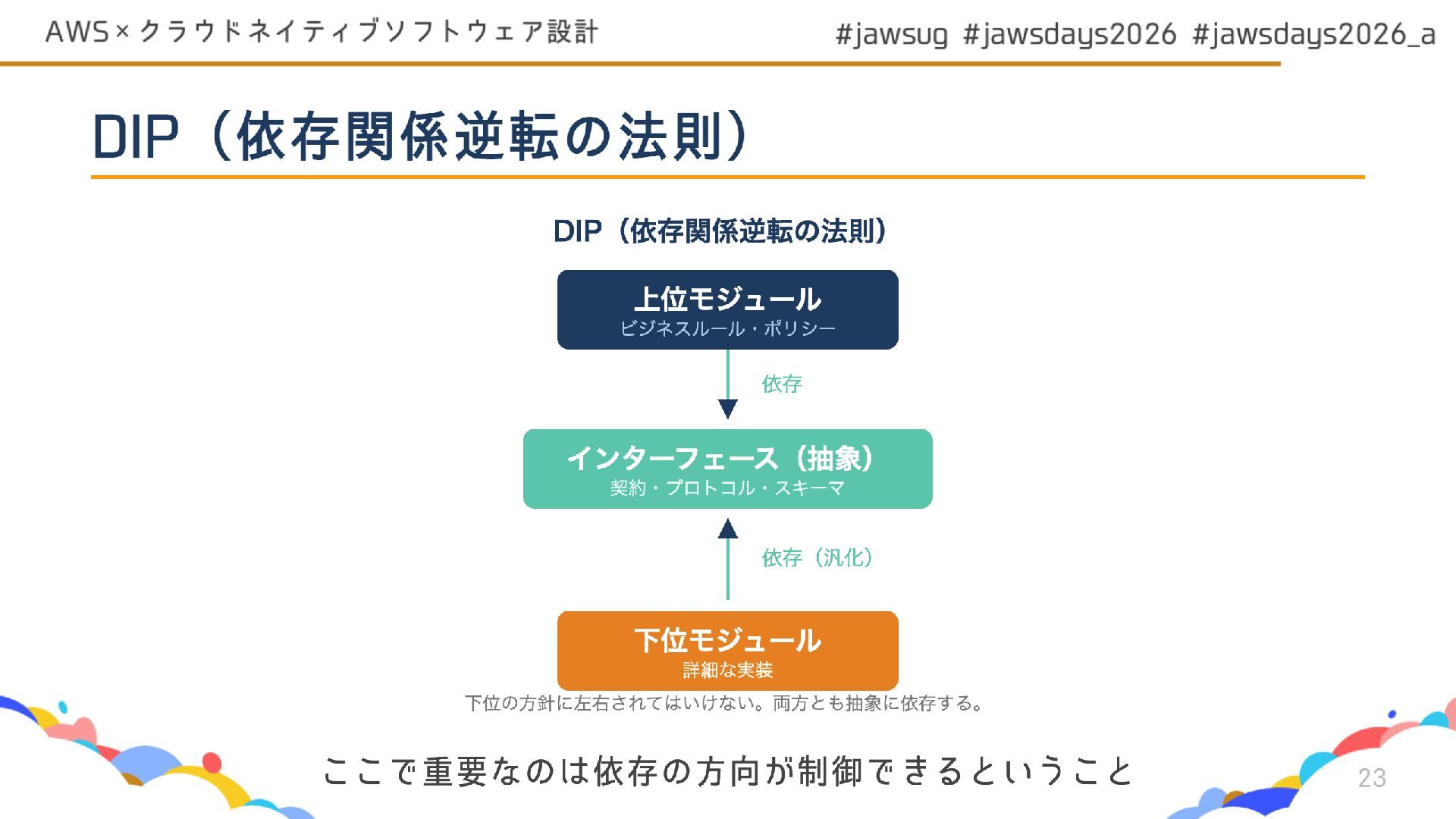 AWS×クラウドネイティブソフトウェア設計

#jawsug #jawsdays2026 #jawsdays2026_a

DIP（依存関係逆転の法則）

DIP（依存関係逆転の法則）

上位モジュール
ビジネスルール・ポリシー

依存

インターフェース（抽象）
契約・プロトコル・スキーマ

依存（汎化）

下位モジュール
詳細な実装

下位の方針に左右されてはいけない。両方とも抽象に依存する。

ここで重要なのは依存の方向が制御できるということ

23